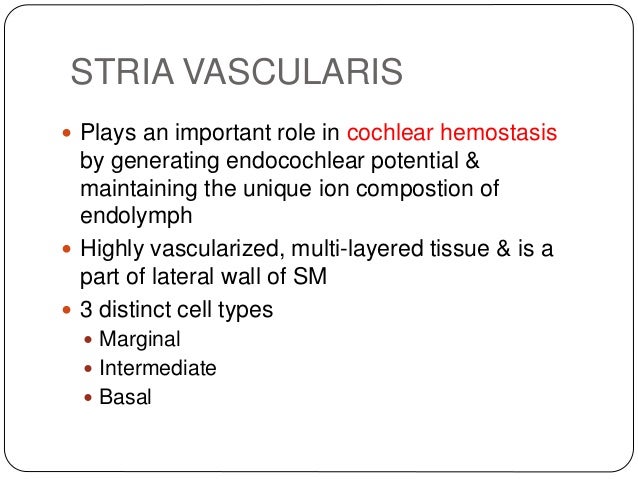 STRIA VASCULARIS

- Plays an important role in cochlear hemostasis by generating endocochlear potential & maintaining the unique ion compostion of endolymph
- Highly vascularized, multi-layered tissue & is a part of lateral wall of SM
- 3 distinct cell types
  - Marginal
  - Intermediate
  - Basal